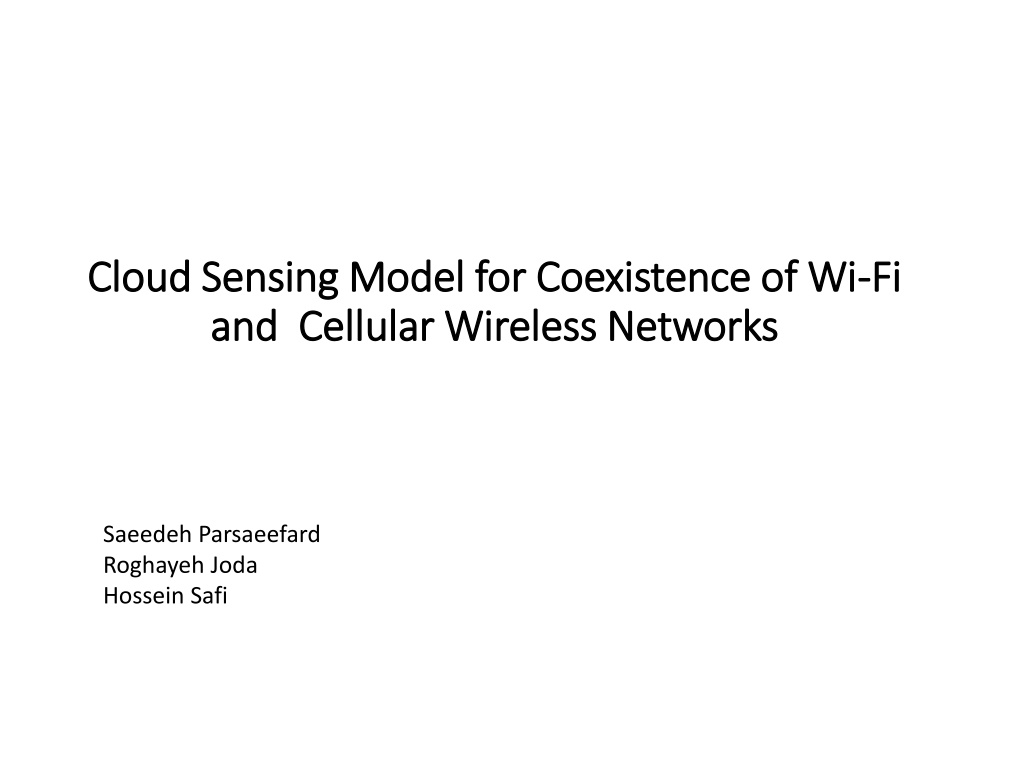 Cloud Sensing Model for Coexistence of Wi-Fi and Cellular Wireless Networks

Saeedeh Parsaeefard
Roghayeh Joda
Hossein Safi